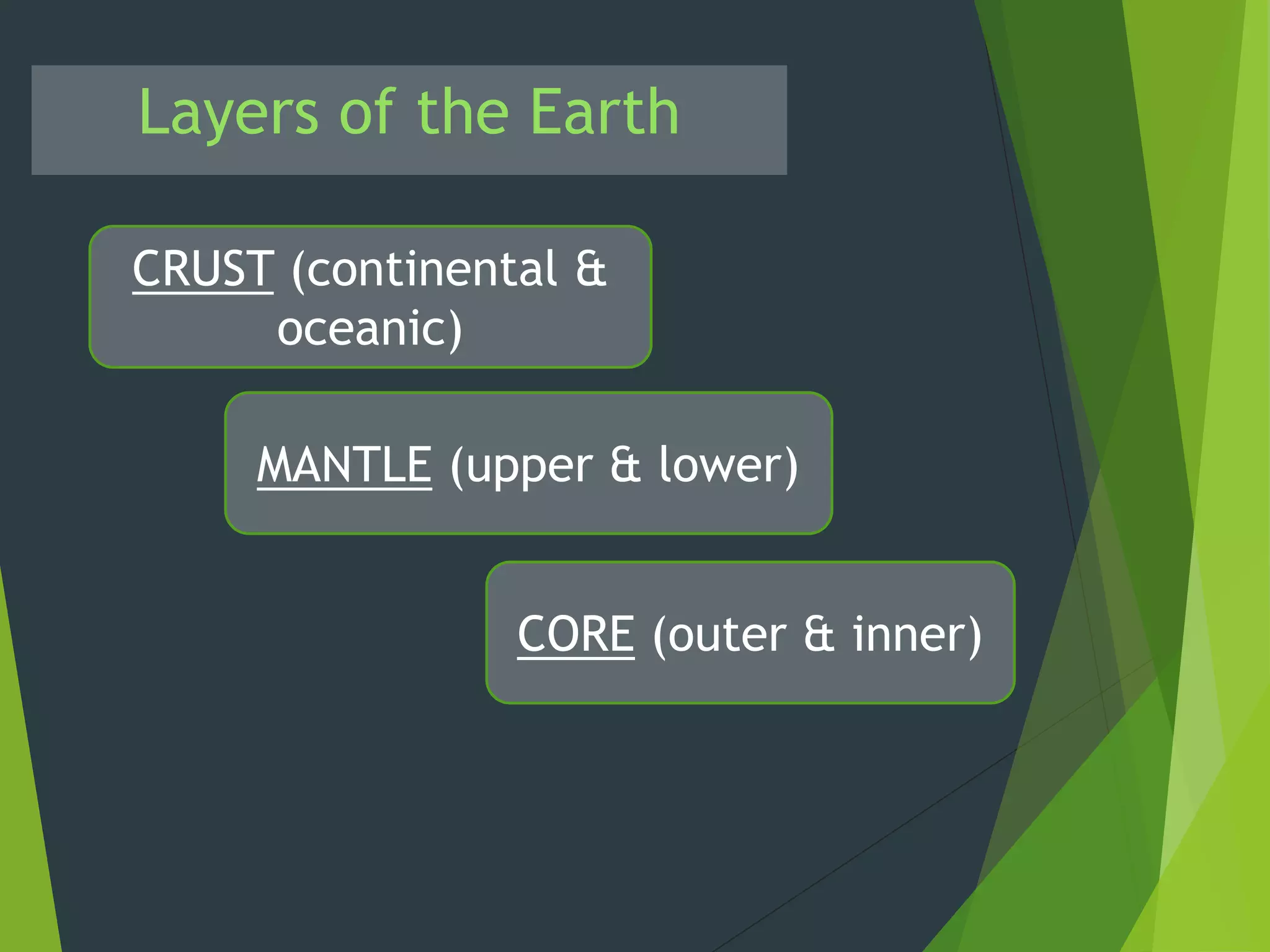 Layers of the Earth

CRUST (continental & oceanic)

MANTLE (upper & lower)

CORE (outer & inner)